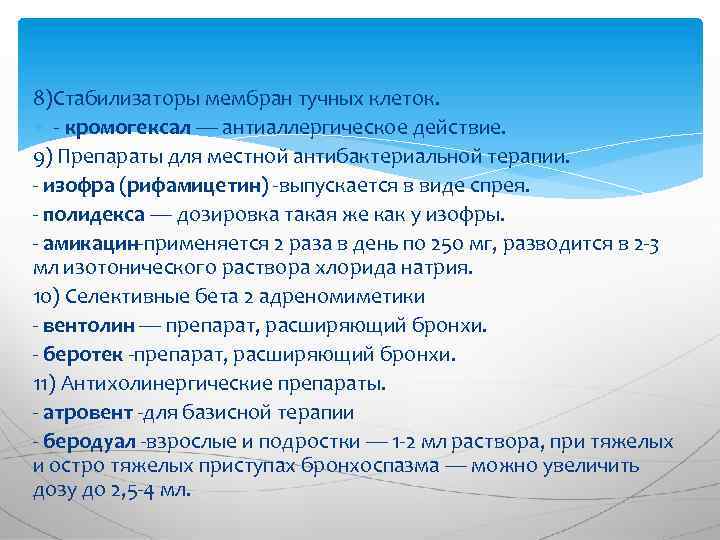 8)Стабилизаторы мембран тучных клеток.
- кромогексал — антиаллергическое действие.
9) Препараты для местной антибактериальной терапии.
- изофра (рифамицетин) -выпускается в виде спрея.
- полидекса — дозировка такая же как у изофры.
- амикацин-применяется 2 раза в день по 250 мг, разводится в 2-3 мл изотонического раствора хлорида натрия.
10) Селективные бета 2 адреномиметики
- вентолин — препарат, расширяющий бронхи.
- беротек -препарат, расширяющий бронхи.
11) Антихолинергические препараты.
- атровент -для базисной терапии
- беродуал -взрослые и подростки — 1-2 мл раствора, при тяжелых и остро тяжелых приступах бронхоспазма — можно увеличить дозу до 2,5-4 мл.